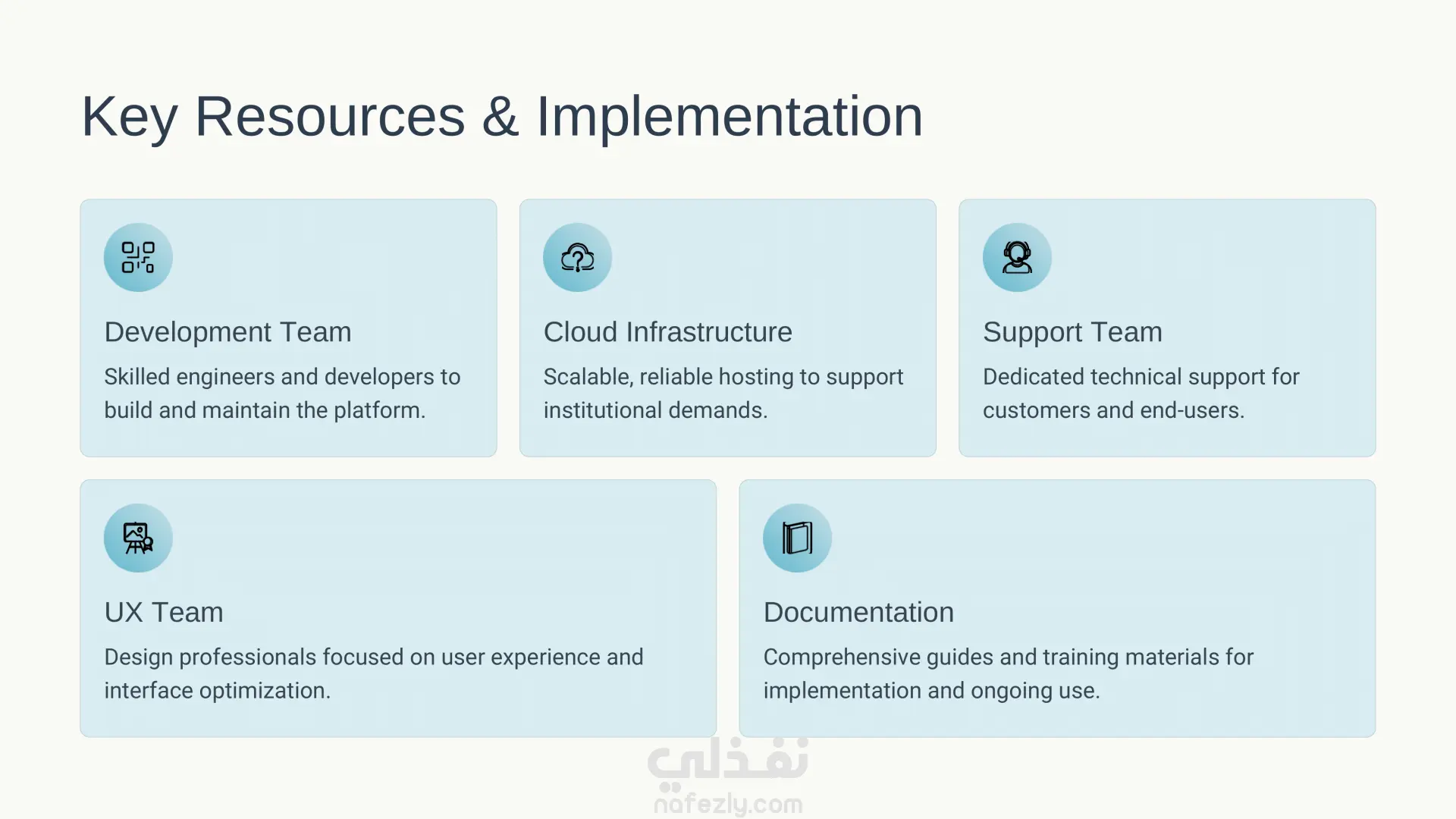 Key Resources & Implementation

Development Team

Skilled engineers and developers to build and maintain the platform.

Cloud Infrastructure

Scalable, reliable hosting to support institutional demands.

Support Team

Dedicated technical support for customers and end-users.

UX Team

Design professionals focused on user experience and interface optimization.

Documentation

Comprehensive guides and training materials for implementation and ongoing use.

نفذلي
nafezly.com